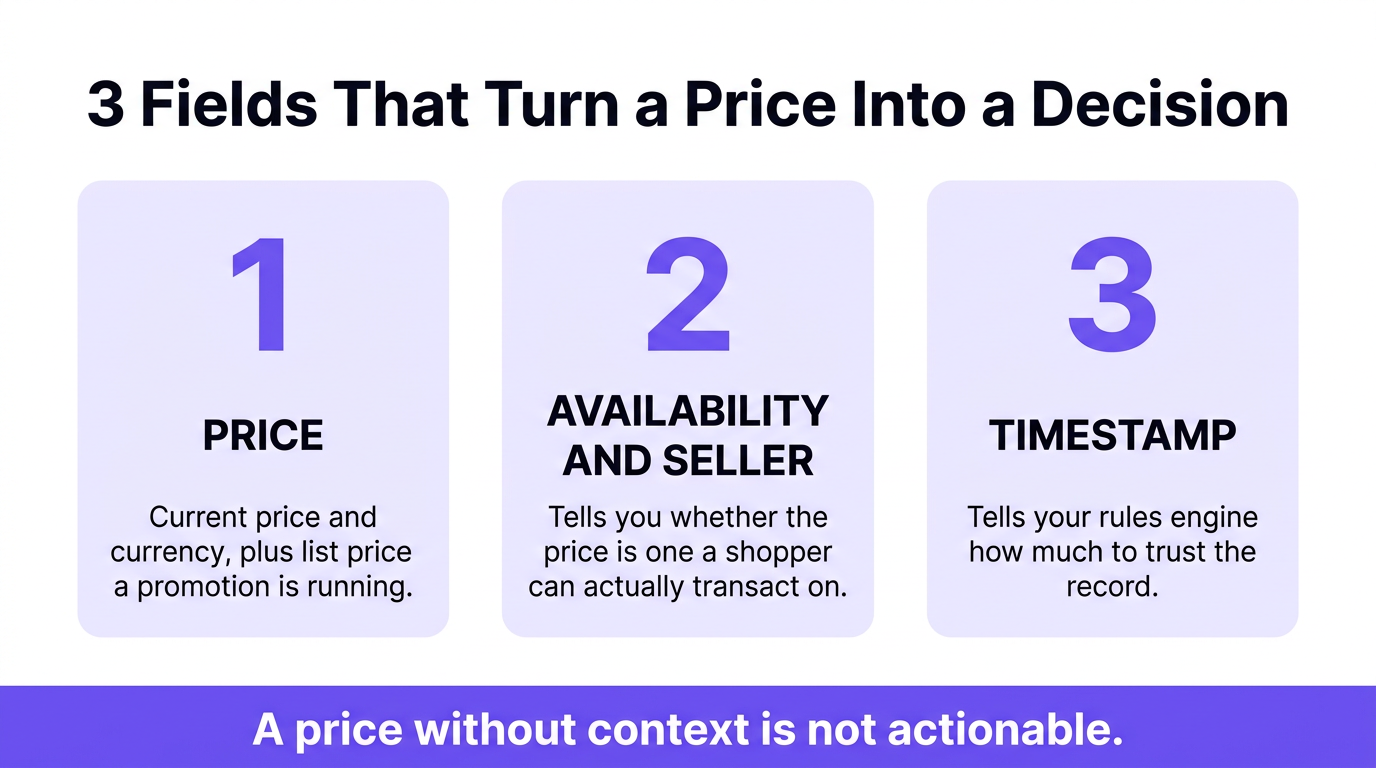 3 Fields That Turn a Price Into a Decision

1

PRICE

Current price and currency, plus list price a promotion is running.

2

AVAILABILITY AND SELLER

Tells you whether the price is one a shopper can actually transact on.

3

TIMESTAMP

Tells your rules engine how much to trust the record.

A price without context is not actionable.